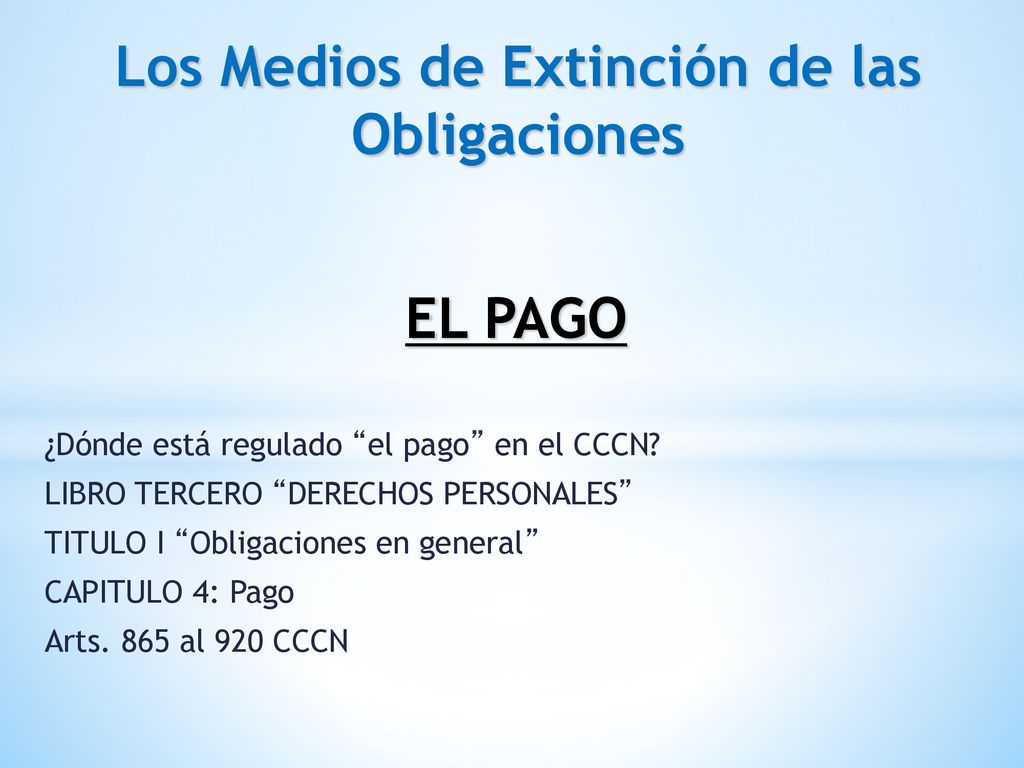 Los Medios de Extinción de las Obligaciones

EL PAGO

¿Dónde está regulado “el pago” en el CCCN?
LIBRO TERCERO “DERECHOS PERSONALES”
TITULO I “Obligaciones en general”
CAPITULO 4: Pago
Arts. 865 al 920 CCCN